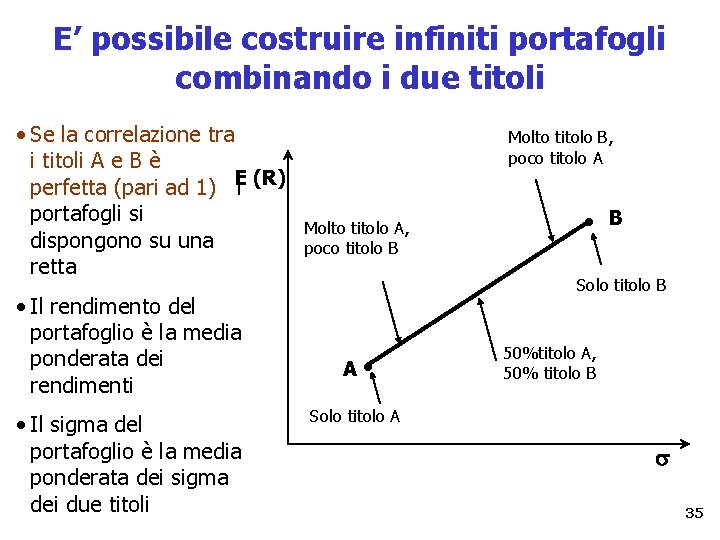 E’ possibile costruire infiniti portafogli combinando i due titoli

• Se la correlazione tra i titoli A e B è perfetta (pari ad 1) i portafogli si dispongono su una retta

• Il rendimento del portafoglio è la media ponderata dei rendimenti

• Il sigma del portafoglio è la media ponderata dei sigma dei due titoli

E (R)

Molto titolo B, poco titolo A

B

Molto titolo A, poco titolo B

Solo titolo B

50%titolo A, 50% titolo B

A

Solo titolo A

σ

35